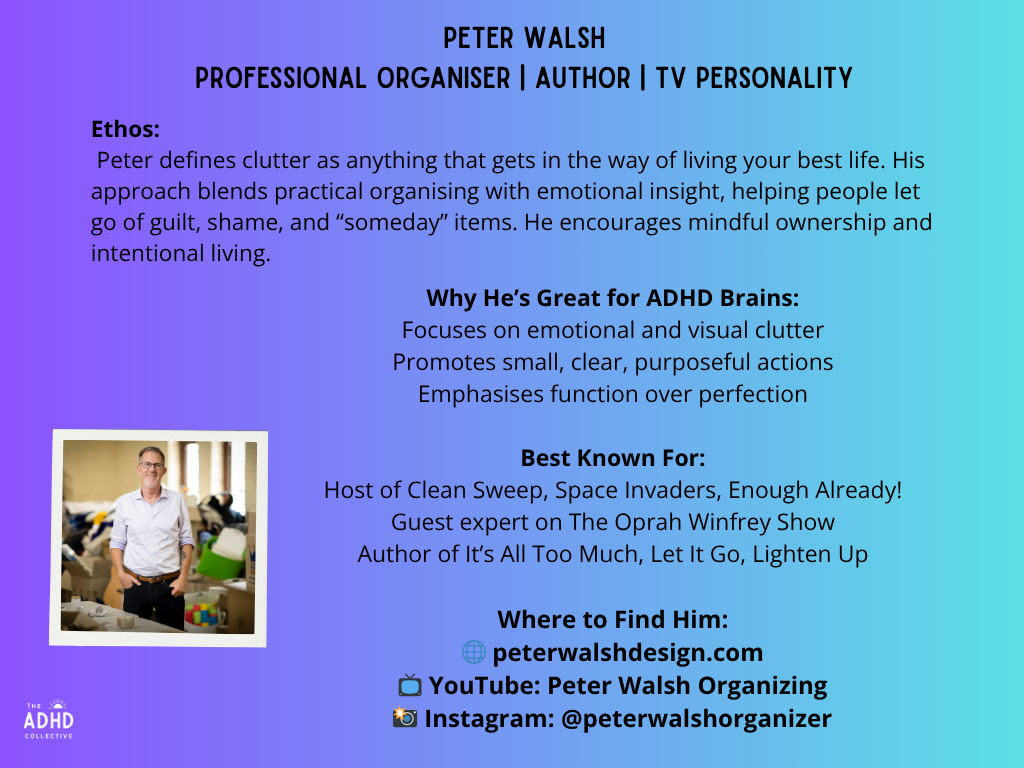 PETER WALSH
PROFESSIONAL ORGANISER | AUTHOR | TV PERSONALITY

Ethos:
Peter defines clutter as anything that gets in the way of living your best life. His approach blends practical organising with emotional insight, helping people let go of guilt, shame, and “someday” items. He encourages mindful ownership and intentional living.

Why He’s Great for ADHD Brains:
Focuses on emotional and visual clutter
Promotes small, clear, purposeful actions
Emphasises function over perfection

Best Known For:
Host of Clean Sweep, Space Invaders, Enough Already!
Guest expert on The Oprah Winfrey Show
Author of It’s All Too Much, Let It Go, Lighten Up

Where to Find Him:
🌐 peterwalshdesign.com
📺 YouTube: Peter Walsh Organizing
📸 Instagram: @peterwalshorganizer

THE ADHD COLLECTIVE